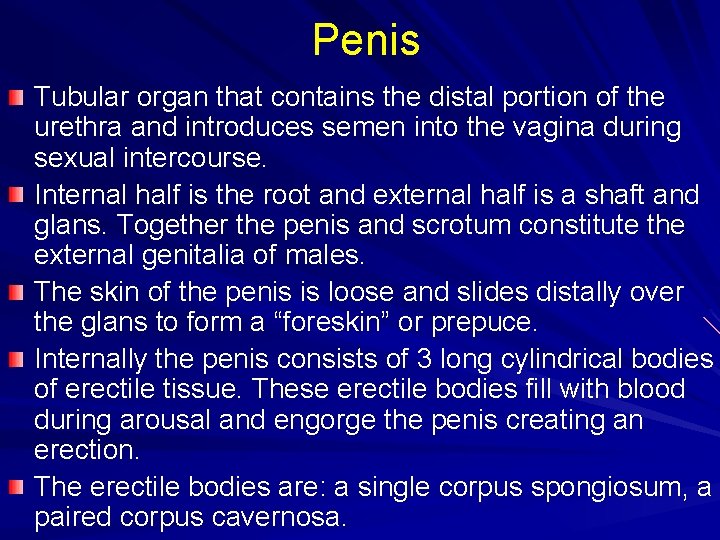 Penis

Tubular organ that contains the distal portion of the urethra and introduces semen into the vagina during sexual intercourse.

Internal half is the root and external half is a shaft and glans. Together the penis and scrotum constitute the external genitalia of males.

The skin of the penis is loose and slides distally over the glans to form a “foreskin” or prepuce.

Internally the penis consists of 3 long cylindrical bodies of erectile tissue. These erectile bodies fill with blood during arousal and engorge the penis creating an erection.

The erectile bodies are: a single corpus spongiosum, a paired corpus cavernosa.